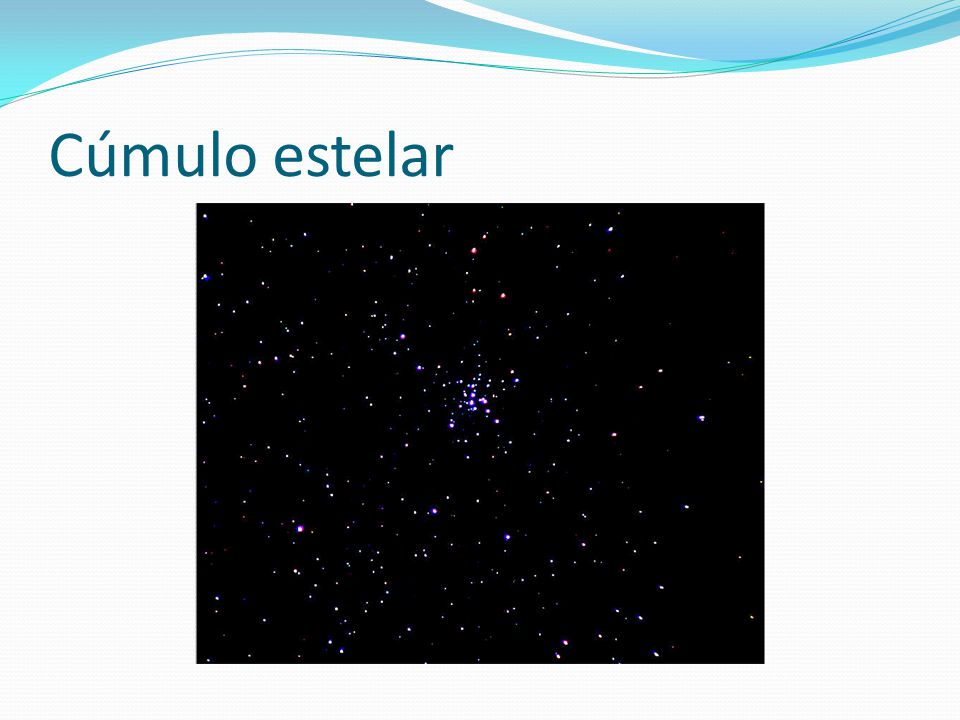 Cúmulo estelar